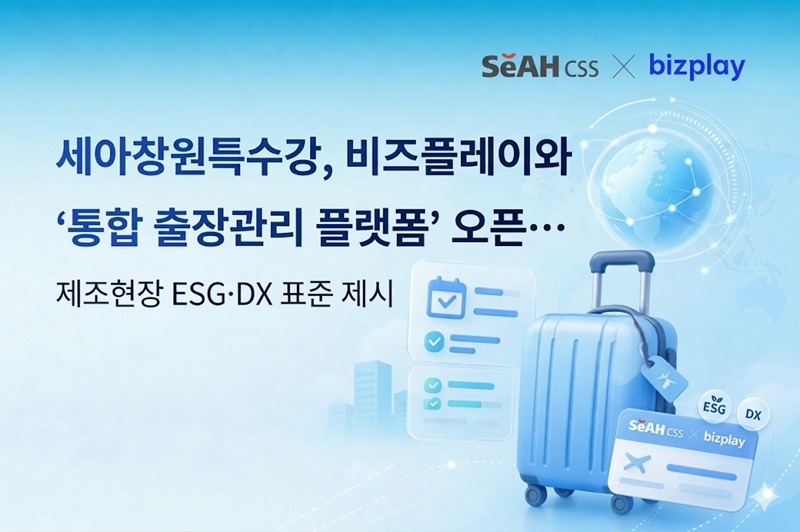 SeAH CSS × bizplay

세아창원특수강, 비즈플레이와 '통합 출장관리 플랫폼' 오픈…

제조현장 ESG·DX 표준 제시

ESG
DX

SeAH CSS × bizplay